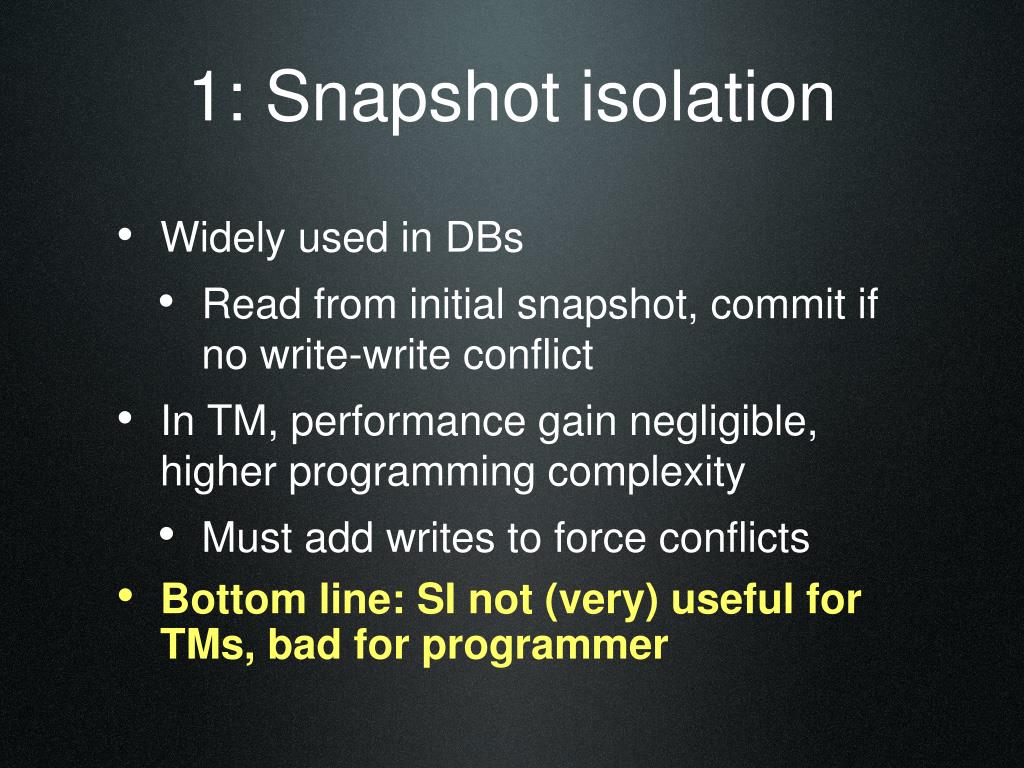 1: Snapshot isolation

• Widely used in DBs

• Read from initial snapshot, commit if no write-write conflict

• In TM, performance gain negligible, higher programming complexity

• Must add writes to force conflicts

• Bottom line: SI not (very) useful for TMs, bad for programmer